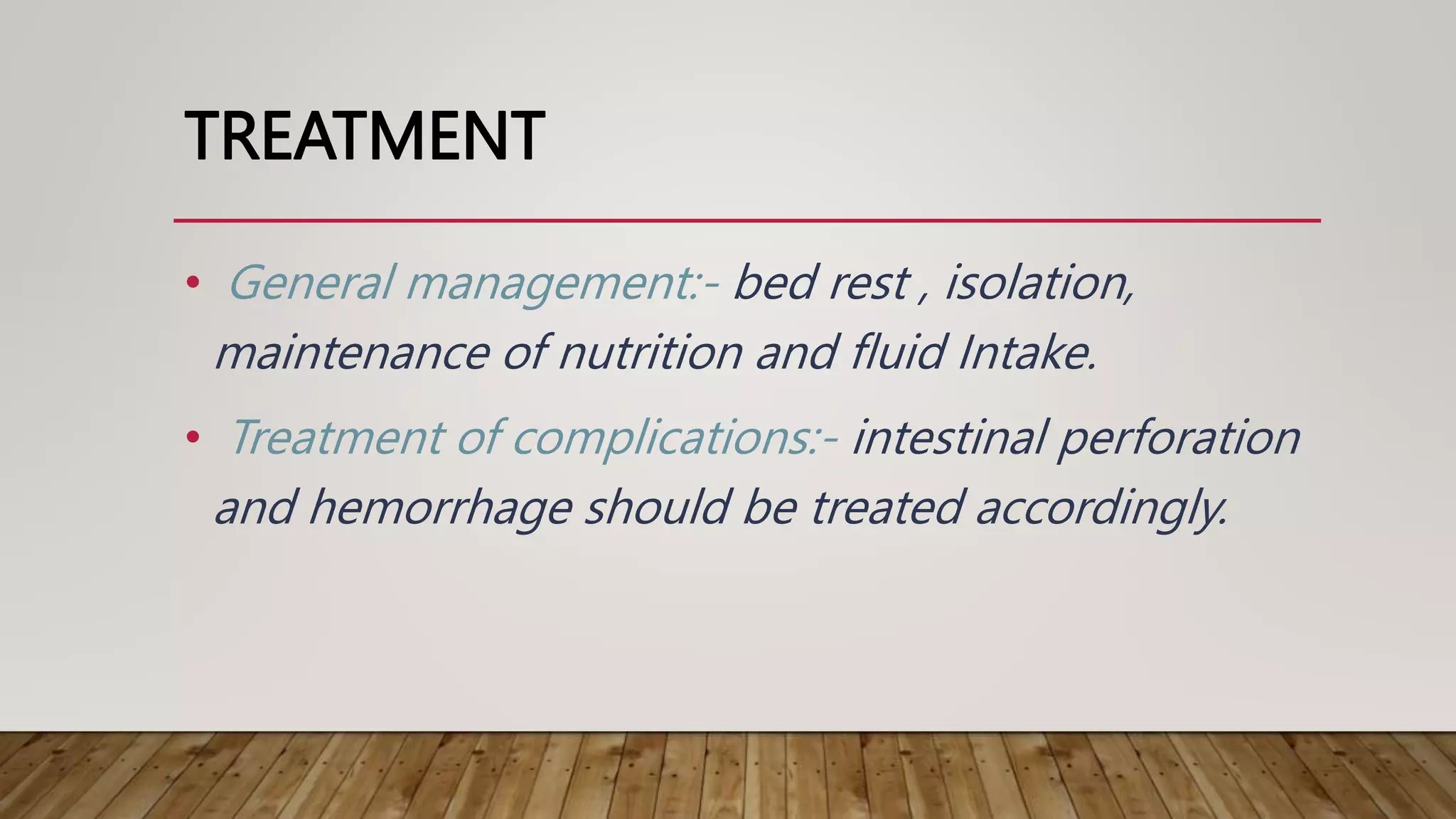 TREATMENT

• General management:- bed rest , isolation, maintenance of nutrition and fluid Intake.

• Treatment of complications:- intestinal perforation and hemorrhage should be treated accordingly.